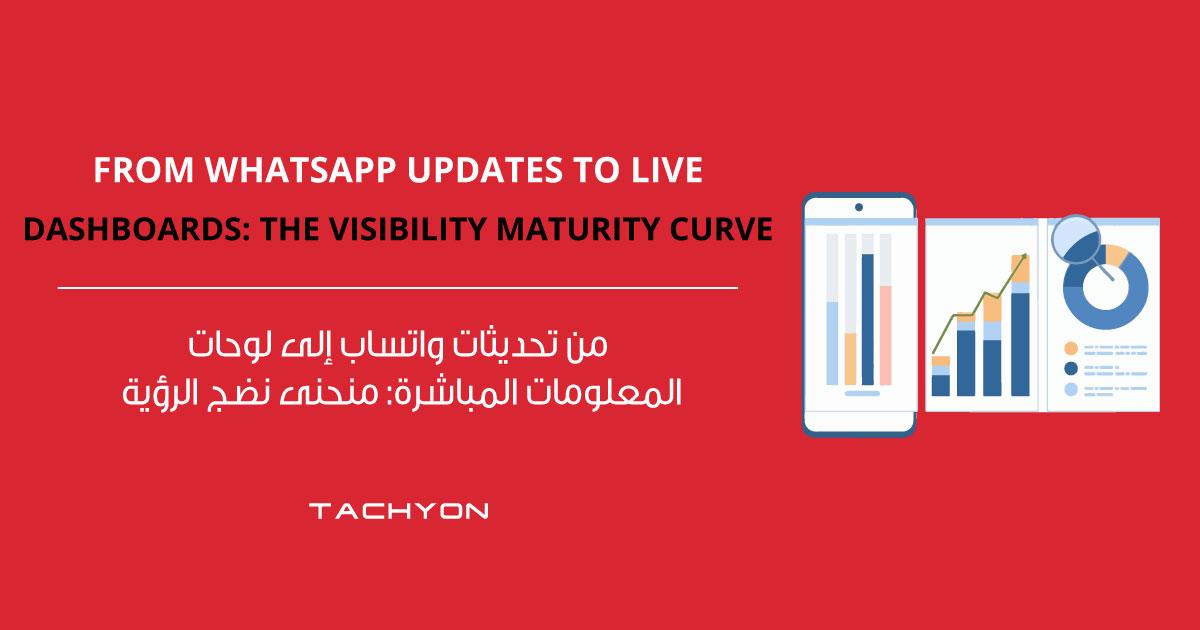 FROM WHATSAPP UPDATES TO LIVE DASHBOARDS: THE VISIBILITY MATURITY CURVE

من تحديثات واتساب إلى لوحات المعلومات المباشرة: منحنى نضج الرؤية

TACHYON